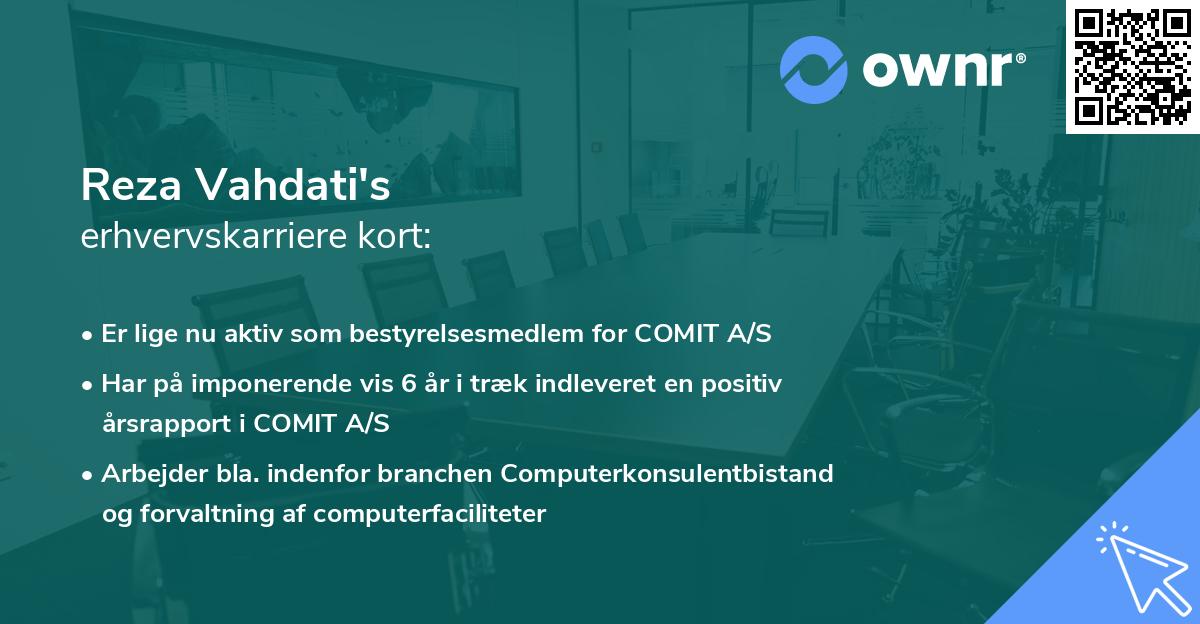 ownr®

Reza Vahdati's
erhvervskarriere kort:

• Er lige nu aktiv som bestyrelsesmedlem for COMIT A/S
• Har på imponerende vis 6 år i træk indleveret en positiv årsrapport i COMIT A/S
• Arbejder bla. indenfor branchen Computerkonsulentbistand og forvaltning af computerfaciliteter